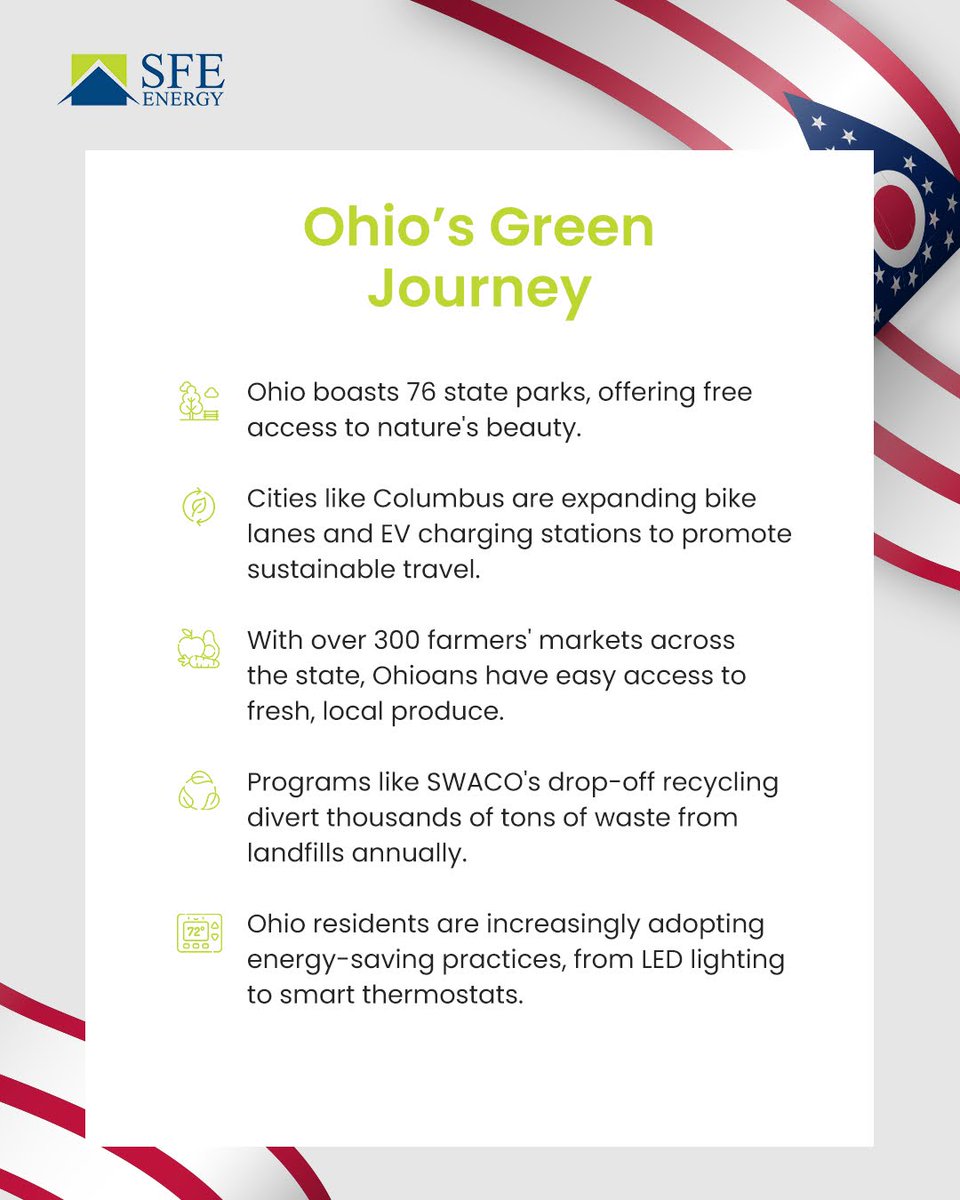 SFE ENERGY

Ohio's Green Journey

Ohio boasts 76 state parks, offering free access to nature's beauty.

Cities like Columbus are expanding bike lanes and EV charging stations to promote sustainable travel.

With over 300 farmers' markets across the state, Ohioans have easy access to fresh, local produce.

Programs like SWACO's drop-off recycling divert thousands of tons of waste from landfills annually.

72°

Ohio residents are increasingly adopting energy-saving practices, from LED lighting to smart thermostats.